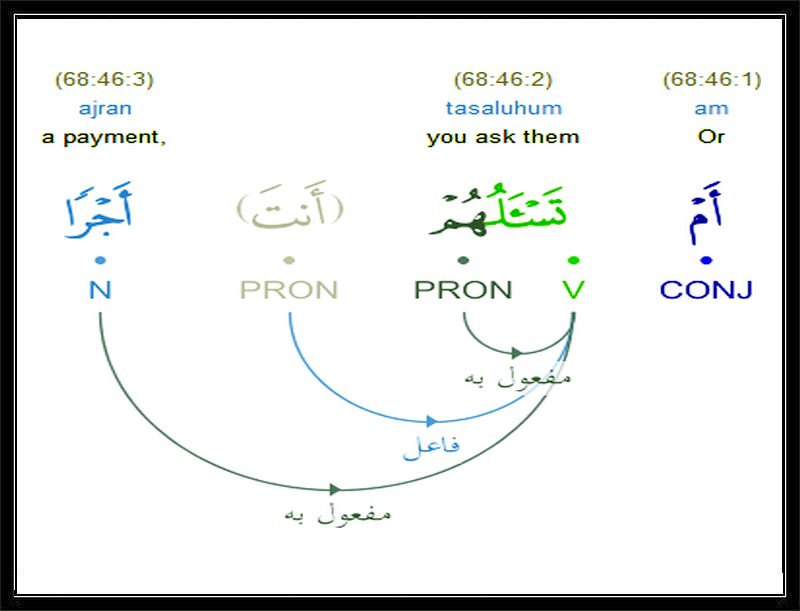 (68:46:3)
ajran
a payment,

(68:46:2)
tasaluhum
you ask them

(68:46:1)
am
Or

أَجْرًا (أَنتَ) تَسْـَٔلُهُمْ أَمْ

N PRON PRON V CONJ

مفعول به

فاعل

مفعول به